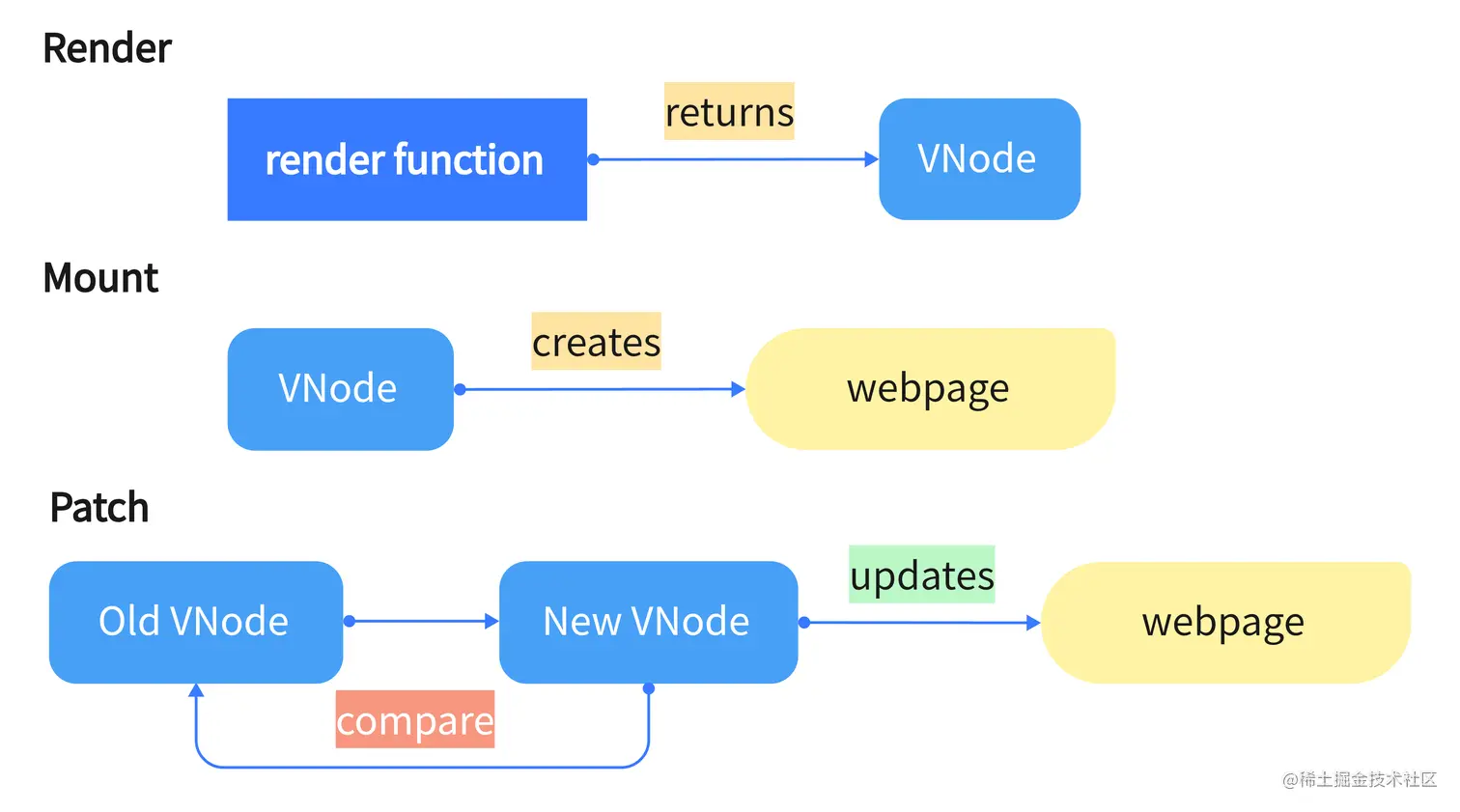 Render

render function

returns

VNode

Mount

VNode

creates

webpage

Patch

Old VNode

New VNode

updates

webpage

compare

@稀土掘金技术社区